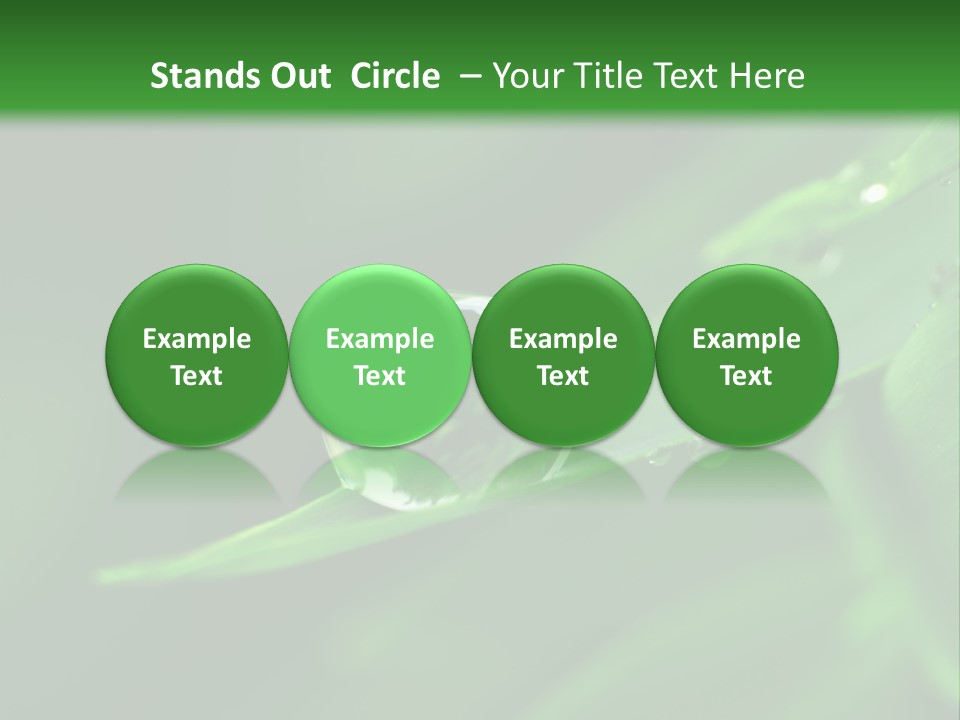 Stands Out  Circle  – Your Title Text Here

Example Text

Example Text

Example Text

Example Text